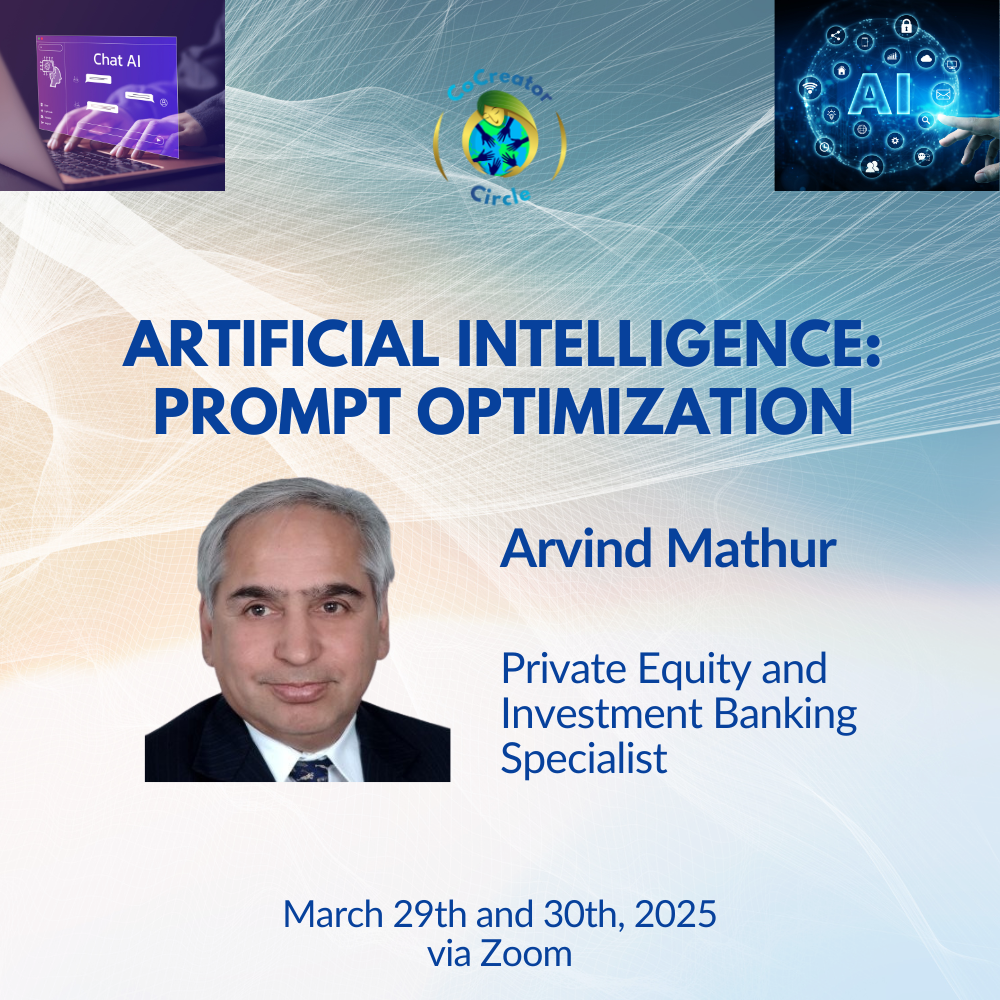 Chat AI

CoCreator Circle

AI

ARTIFICIAL INTELLIGENCE: PROMPT OPTIMIZATION

Arvind Mathur

Private Equity and Investment Banking Specialist

March 29th and 30th, 2025
via Zoom